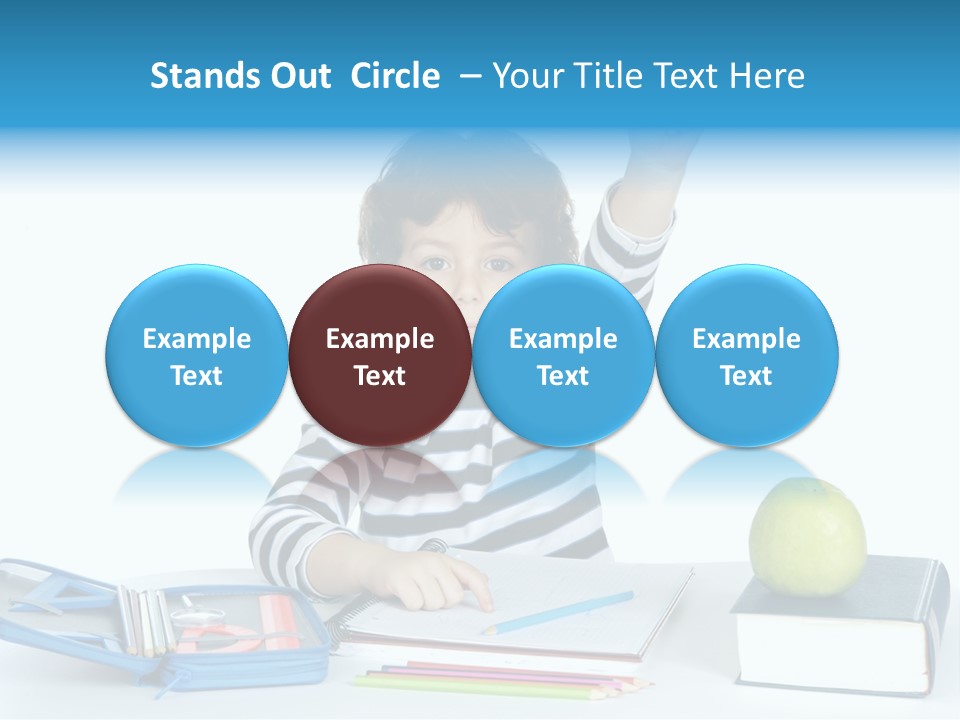 Stands Out Circle – Your Title Text Here

Example Text

Example Text

Example Text

Example Text